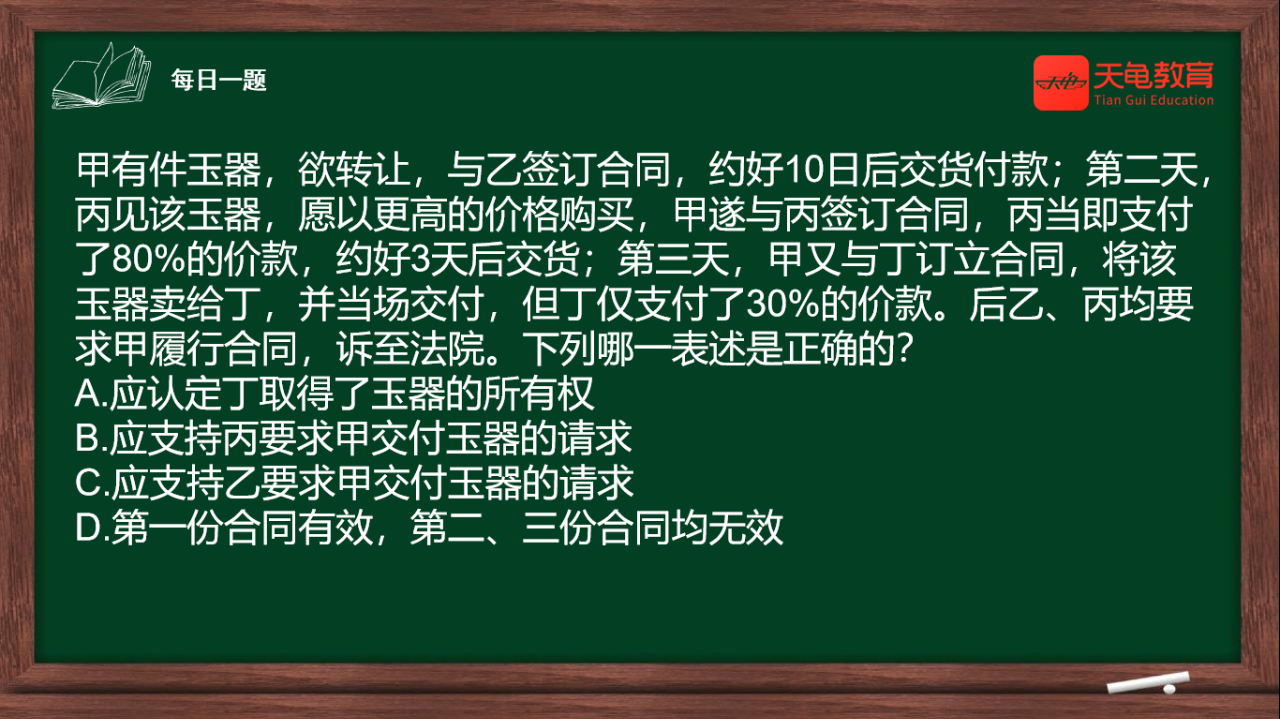 每日一题

天龟教育
Tian Gui Education

甲有件玉器，欲转让，与乙签订合同，约好10日后交货付款；第二天，丙见该玉器，愿以更高的价格购买，甲遂与丙签订合同，丙当即支付了80%的价款，约好3天后交货；第三天，甲又与丁订立合同，将该玉器卖给丁，并当场交付，但丁仅支付了30%的价款。后乙、丙均要求甲履行合同，诉至法院。下列哪一表述是正确的？
A.应认定丁取得了玉器的所有权
B.应支持丙要求甲交付玉器的请求
C.应支持乙要求甲交付玉器的请求
D.第一份合同有效，第二、三份合同均无效